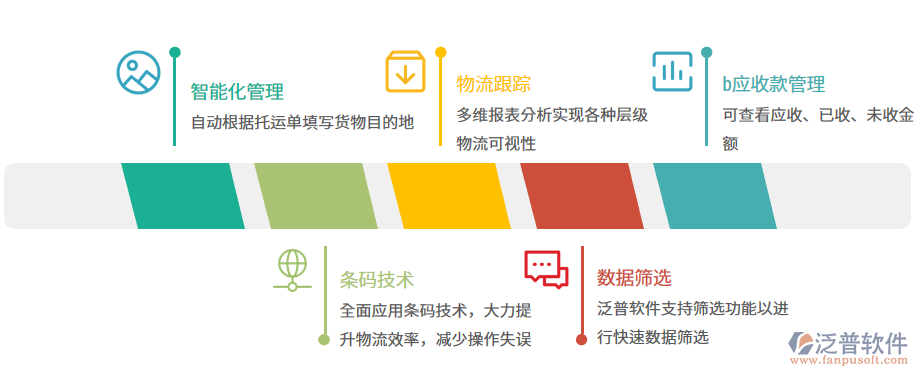 智能化管理
自动根据托运单填写货物目的地

物流跟踪
多维报表分析实现各种层级物流可视性

b应收款管理
可查看应收、已收、未收金额

条码技术
全面应用条码技术，大力提升物流效率，减少操作失误

数据筛选
泛普软件支持筛选功能以进行快速数据筛选

泛普软件
www.fanpusoft.com